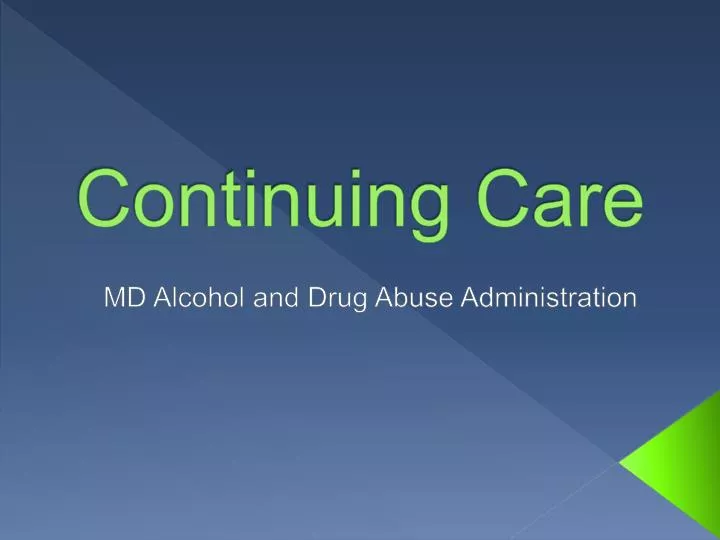 Continuing Care

MD Alcohol and Drug Abuse Administration